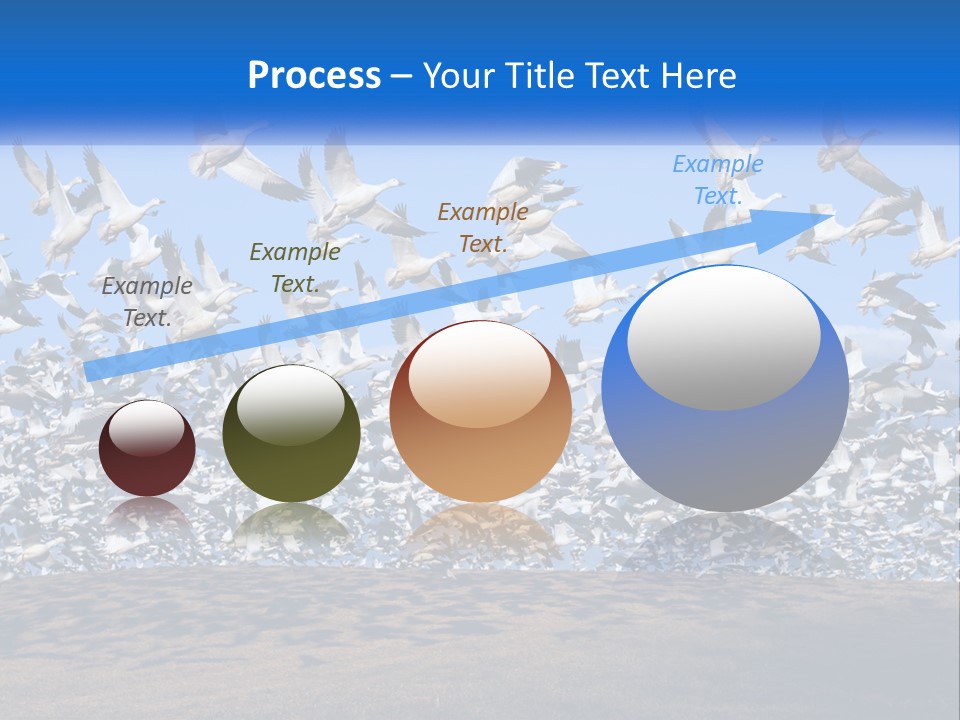 Process – Your Title Text Here

Example Text.

Example Text.

Example Text.

Example Text.